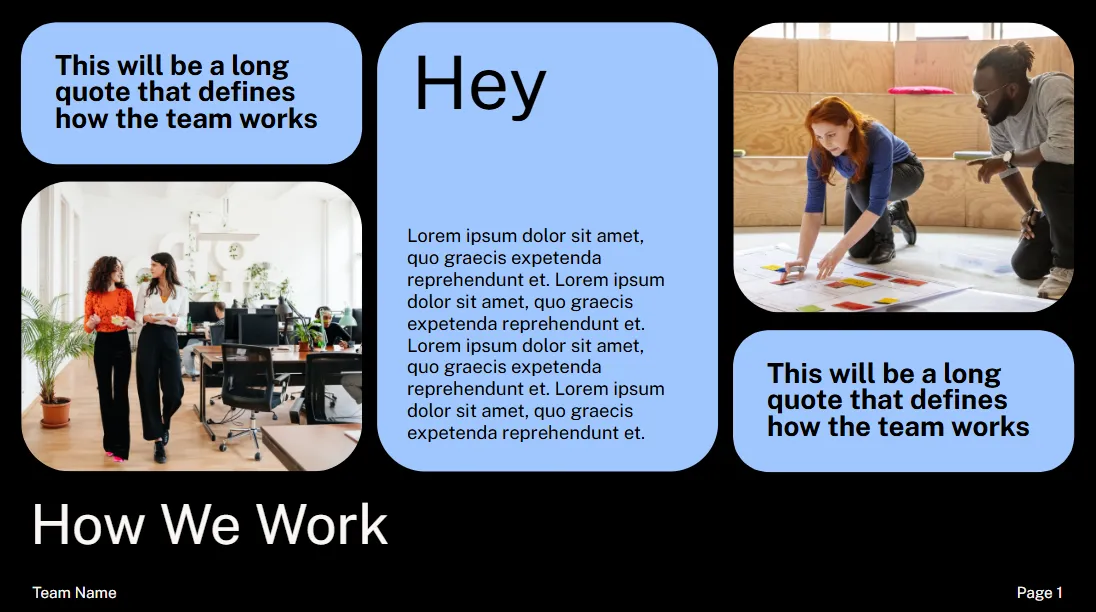 This will be a long quote that defines how the team works

Hey

Lorem ipsum dolor sit amet, quo graecis expetenda reprehendunt et. Lorem ipsum dolor sit amet, quo graecis expetenda reprehendunt et. Lorem ipsum dolor sit amet, quo graecis expetenda reprehendunt et. Lorem ipsum dolor sit amet, quo graecis expetenda reprehendunt et.

This will be a long quote that defines how the team works

How We Work

Team Name

Page 1